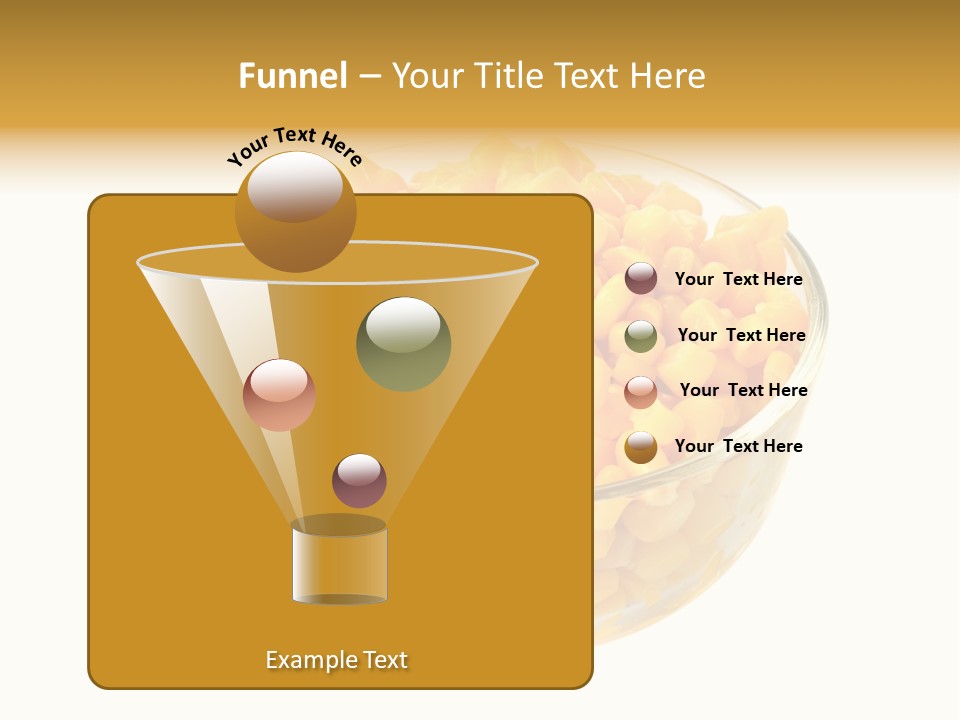 Funnel – Your Title Text Here

Your Text Here

Your Text Here

Your Text Here

Your Text Here

Your Text Here

Example Text